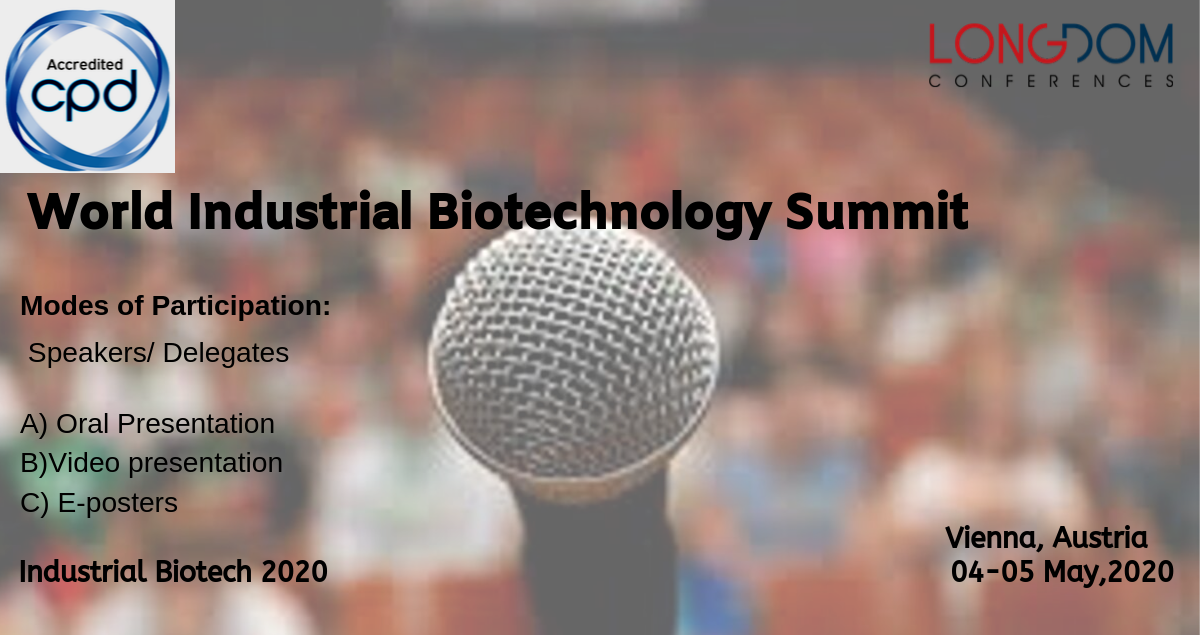 Accredited
cpd

LONGDOM
CONFERENCES

World Industrial Biotechnology Summit

Modes of Participation:
Speakers/ Delegates

A) Oral Presentation
B)Video presentation
C) E-posters

Industrial Biotech 2020

Vienna, Austria
04-05 May,2020